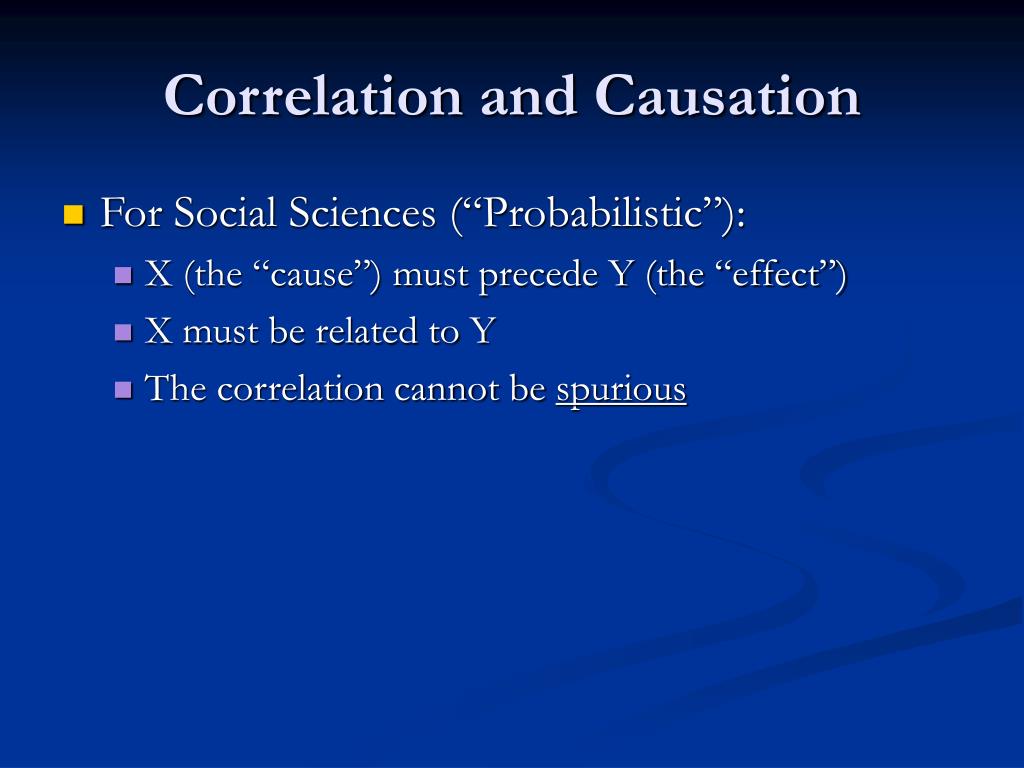 Correlation and Causation

For Social Sciences (“Probabilistic”):

X (the “cause”) must precede Y (the “effect”)

X must be related to Y

The correlation cannot be spurious